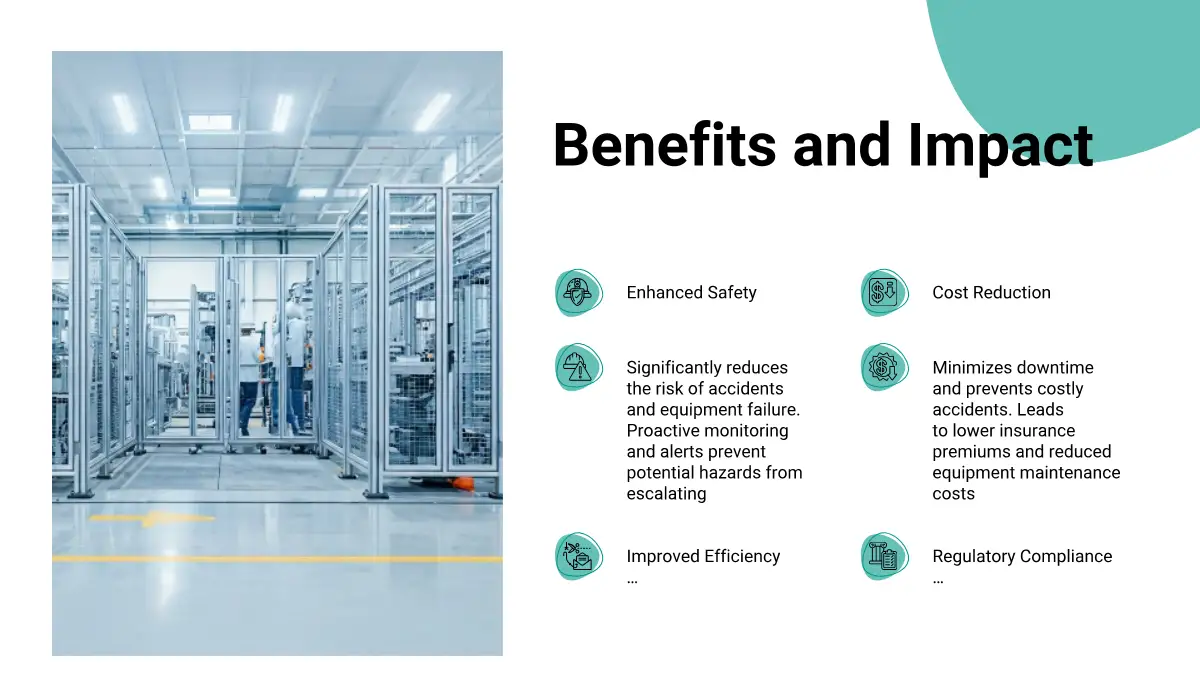 Benefits and Impact

Enhanced Safety

Significantly reduces the risk of accidents and equipment failure. Proactive monitoring and alerts prevent potential hazards from escalating

Improved Efficiency

…

Cost Reduction

Minimizes downtime and prevents costly accidents. Leads to lower insurance premiums and reduced equipment maintenance costs

Regulatory Compliance

…